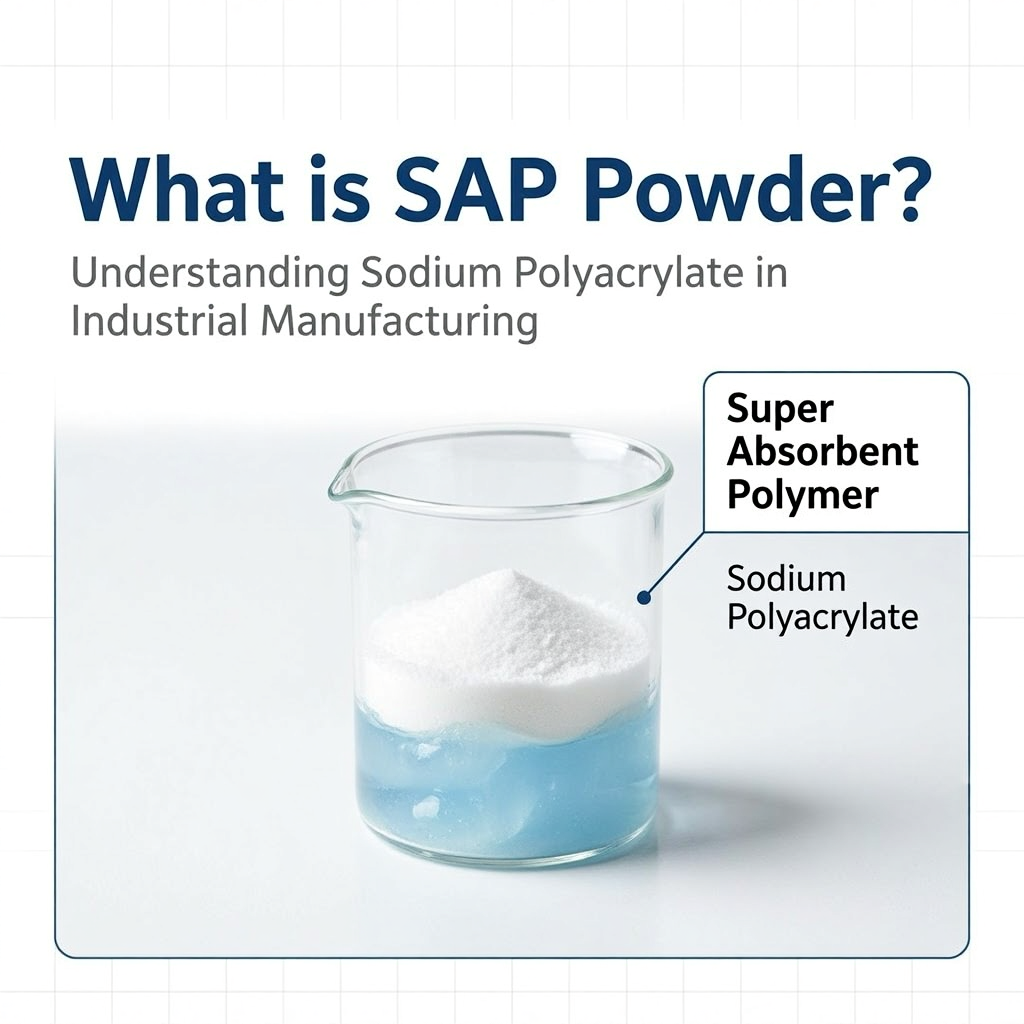 What is SAP Powder?

Understanding Sodium Polyacrylate in Industrial Manufacturing

Super Absorbent Polymer

Sodium Polyacrylate